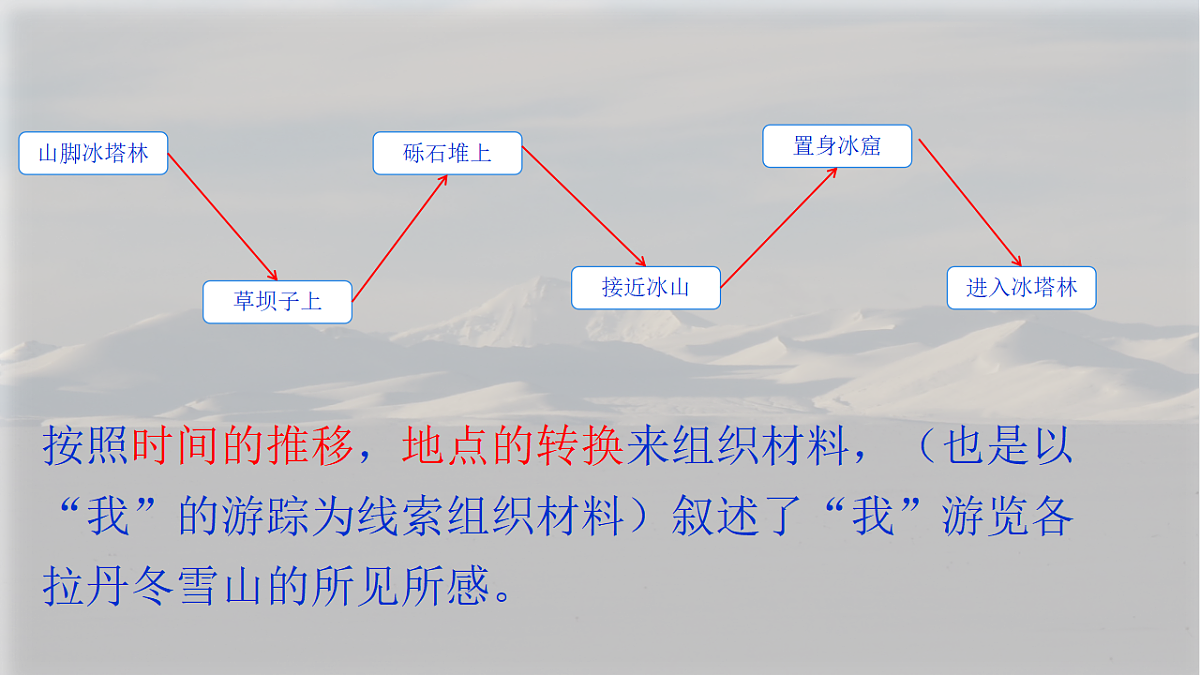 山脚冰塔林

草坝子上

砾石堆上

接近冰山

置身冰窟

进入冰塔林

按照时间的推移，地点的转换来组织材料，（也是以“我”的游踪为线索组织材料）叙述了“我”游览各拉丹冬雪山的所见所感。